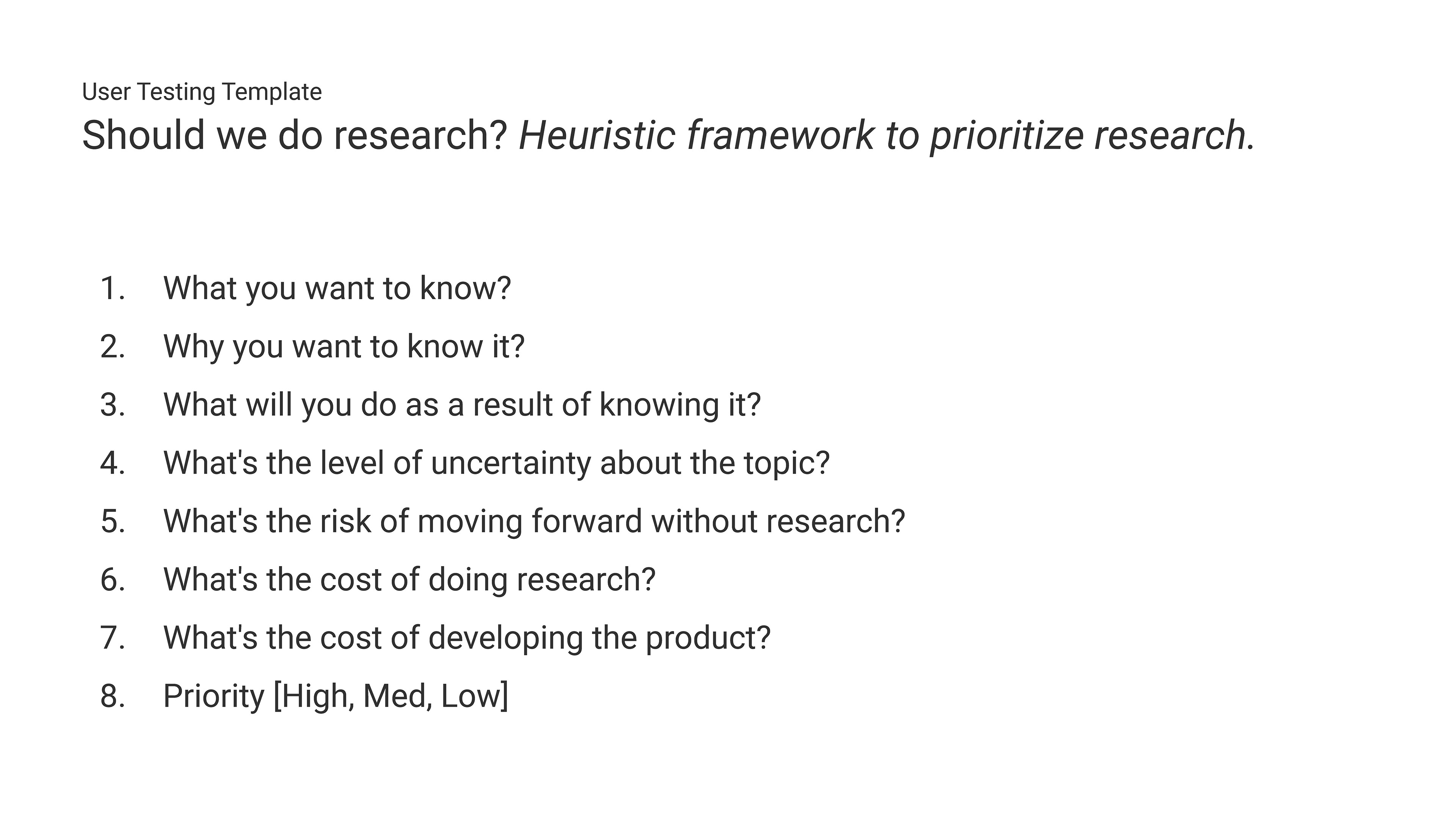 User Testing Template

Should we do research? Heuristic framework to prioritize research.

1. What you want to know?
2. Why you want to know it?
3. What will you do as a result of knowing it?
4. What's the level of uncertainty about the topic?
5. What's the risk of moving forward without research?
6. What's the cost of doing research?
7. What's the cost of developing the product?
8. Priority [High, Med, Low]